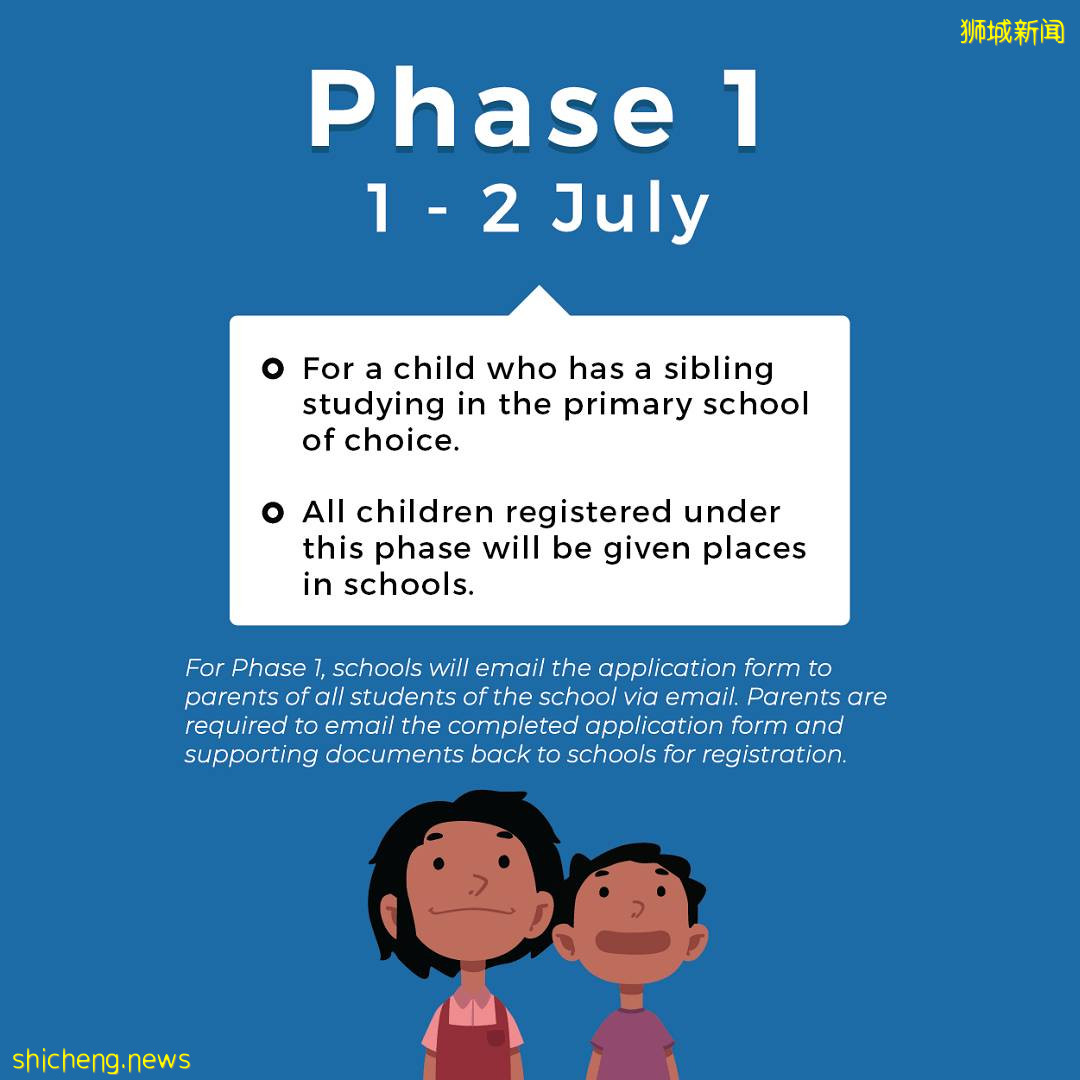 狮城新闻

Phase 1
1 - 2 July

For a child who has a sibling studying in the primary school of choice.

All children registered under this phase will be given places in schools.

For Phase 1, schools will email the application form to parents of all students of the school via email. Parents are required to email the completed application form and supporting documents back to schools for registration.

shicheng.news